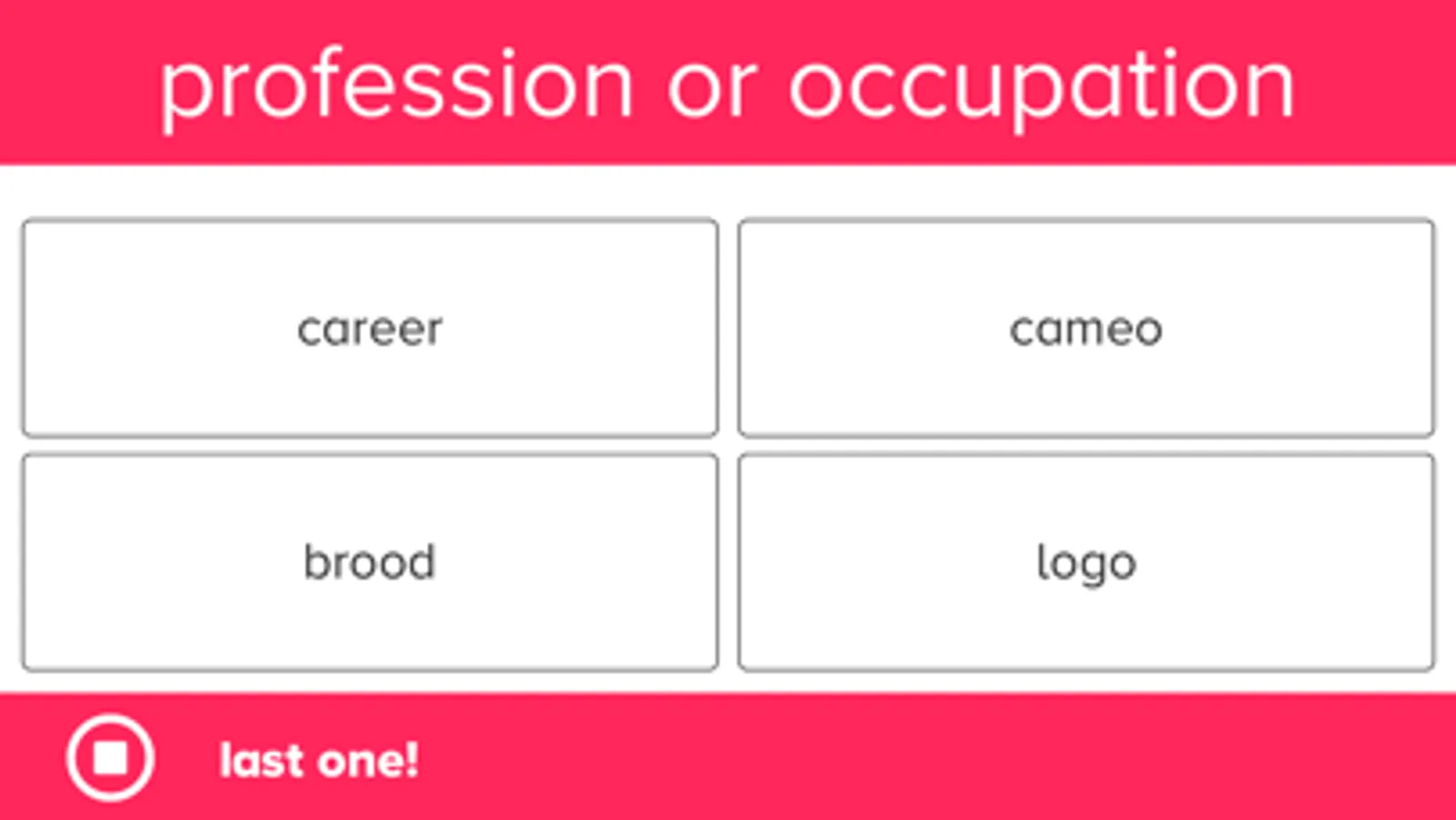 profession or occupation

career

cameo

brood

logo

last one!